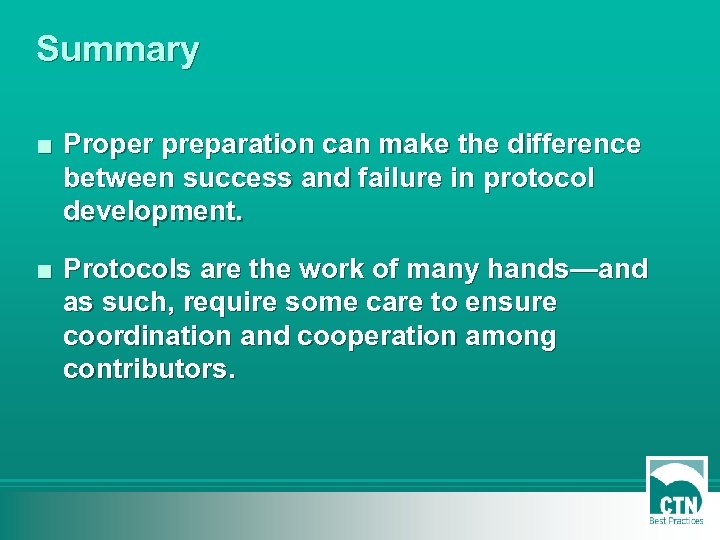 Summary

■ Proper preparation can make the difference between success and failure in protocol development.

■ Protocols are the work of many hands—and as such, require some care to ensure coordination and cooperation among contributors.

CTN
Best Practices